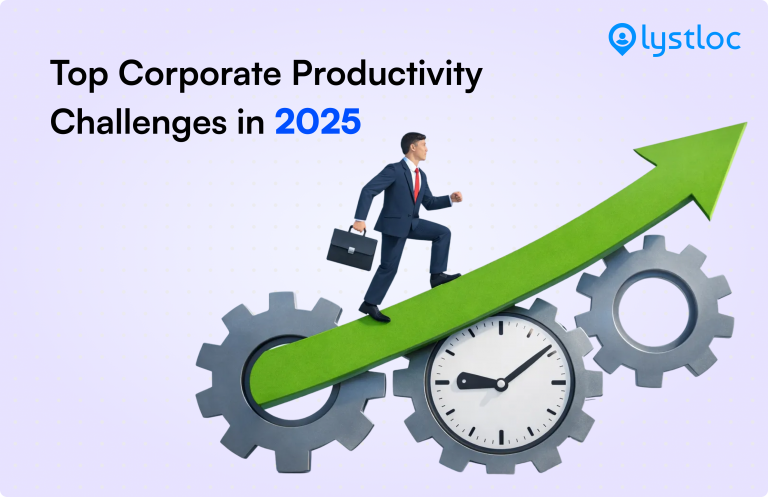 lystloc

Top Corporate Productivity Challenges in 2025